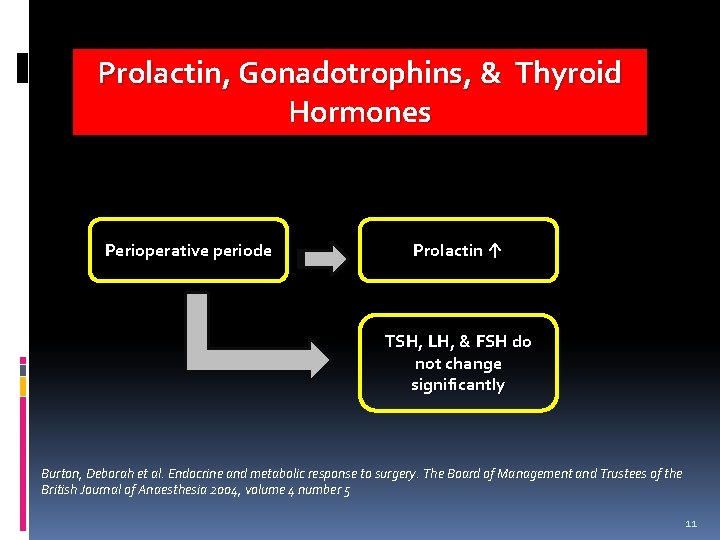 Prolactin, Gonadotrophins, & Thyroid Hormones

Perioperative periode

Prolactin ↑

TSH, LH, & FSH do not change significantly

Burton, Deborah et al. Endocrine and metabolic response to surgery. The Board of Management and Trustees of the British Journal of Anaesthesia 2004, volume 4 number 5

11